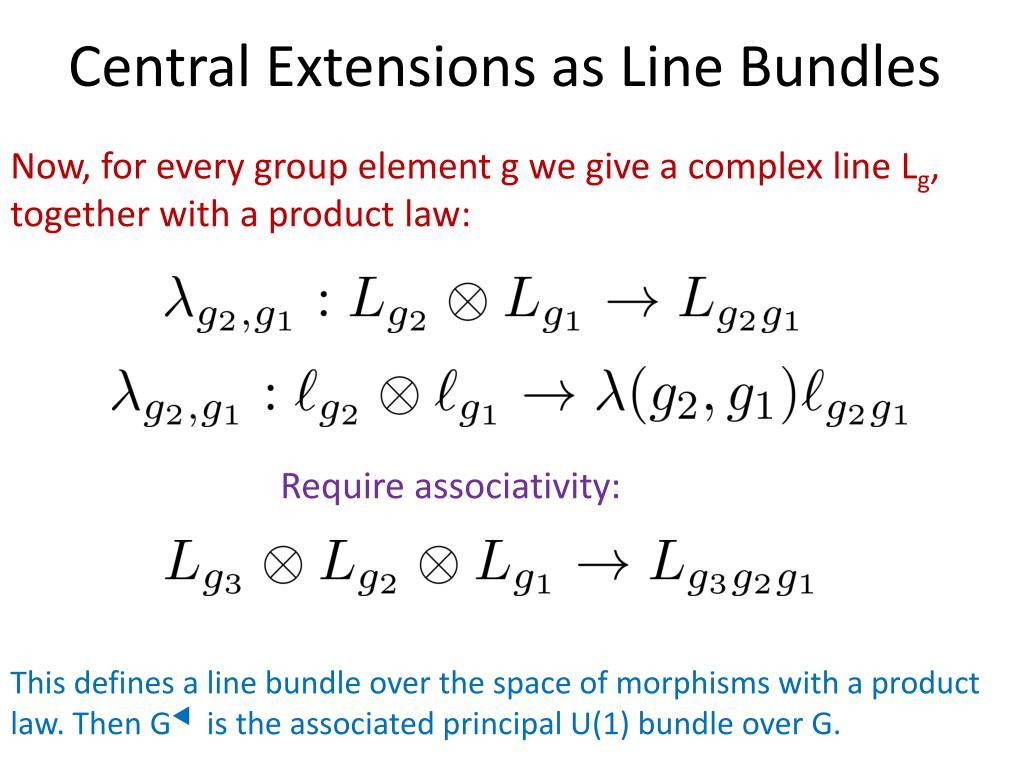 Central Extensions as Line Bundles

Now, for every group element g we give a complex line $L_g$, together with a product law:

$\lambda_{g_2,g_1} : L_{g_2} \otimes L_{g_1} \to L_{g_2 g_1}$

$\lambda_{g_2,g_1} : \ell_{g_2} \otimes \ell_{g_1} \to \lambda(g_2, g_1)\ell_{g_2 g_1}$

Require associativity:

$L_{g_3} \otimes L_{g_2} \otimes L_{g_1} \to L_{g_3 g_2 g_1}$

This defines a line bundle over the space of morphisms with a product law. Then $G^{\blacktriangleleft}$ is the associated principal U(1) bundle over G.